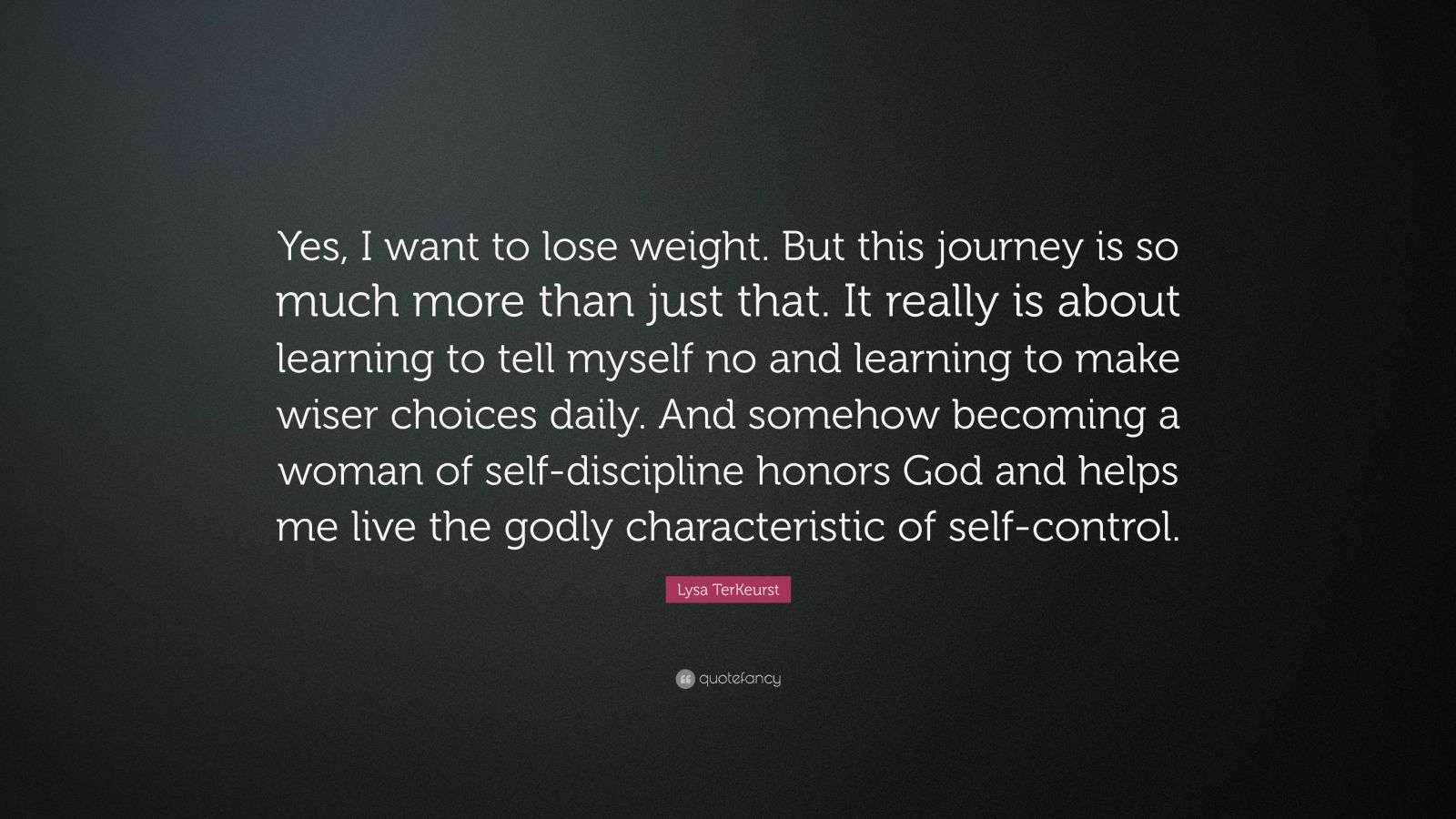 Yes, I want to lose weight. But this journey is so much more than just that. It really is about learning to tell myself no and learning to make wiser choices daily. And somehow becoming a woman of self-discipline honors God and helps me live the godly characteristic of self-control.

Lysa TerKeurst

quotefancy